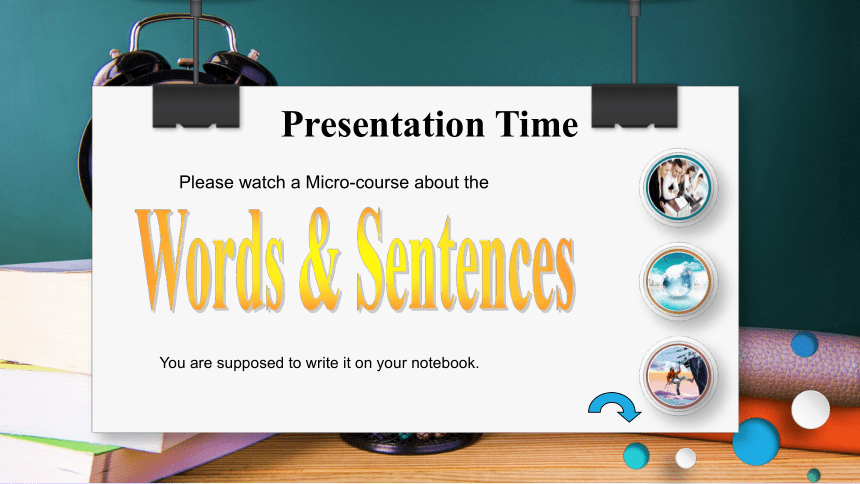 Presentation Time

Please watch a Micro-course about the

Words & Sentences

You are supposed to write it on your notebook.